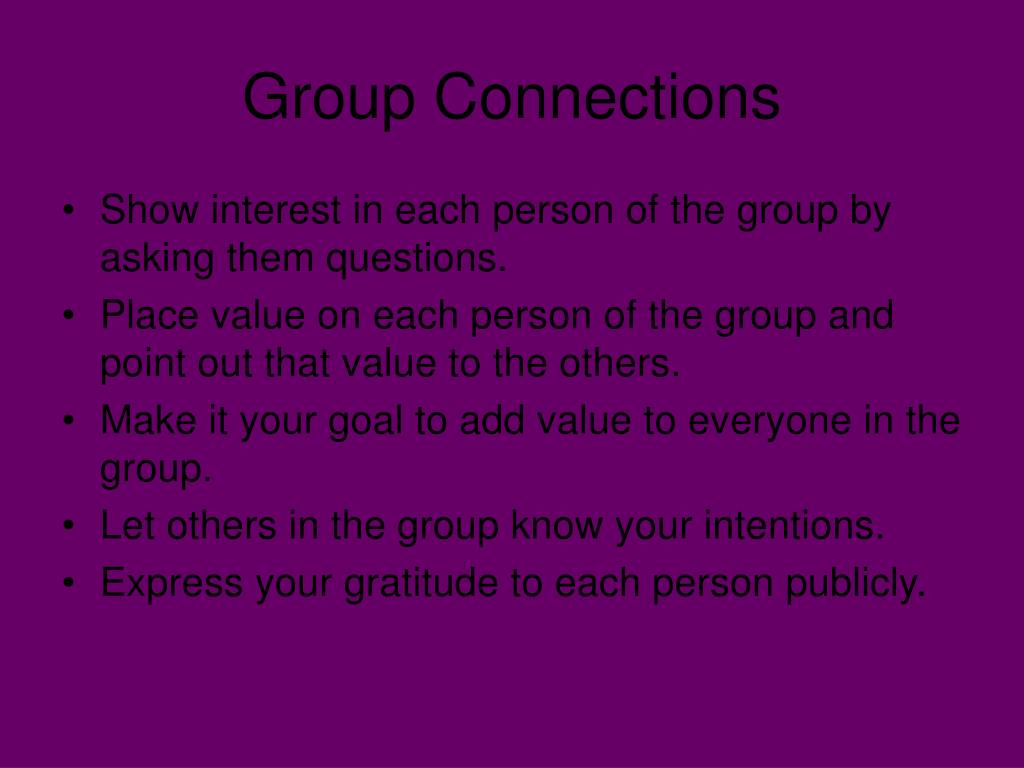 Group Connections

• Show interest in each person of the group by asking them questions.
• Place value on each person of the group and point out that value to the others.
• Make it your goal to add value to everyone in the group.
• Let others in the group know your intentions.
• Express your gratitude to each person publicly.